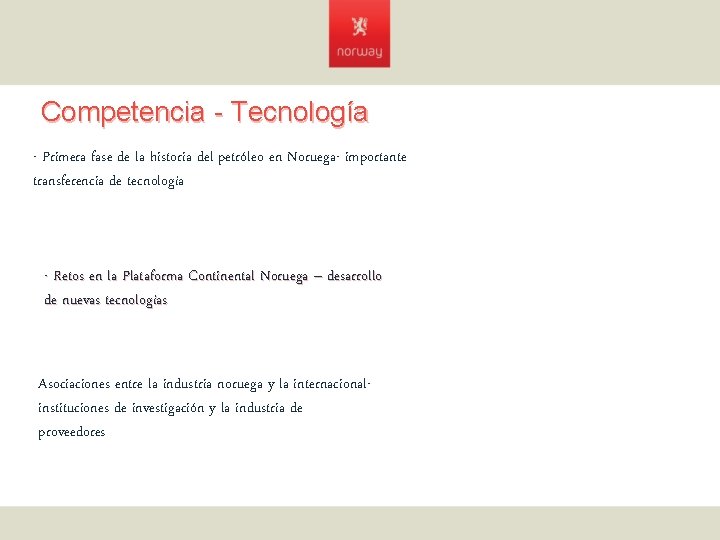 norway

Competencia - Tecnología

- Primera fase de la historia del petróleo en Noruega- importante transferencia de tecnología

- Retos en la Plataforma Continental Noruega – desarrollo de nuevas tecnologías

Asociaciones entre la industria noruega y la internacional- instituciones de investigación y la industria de proveedores